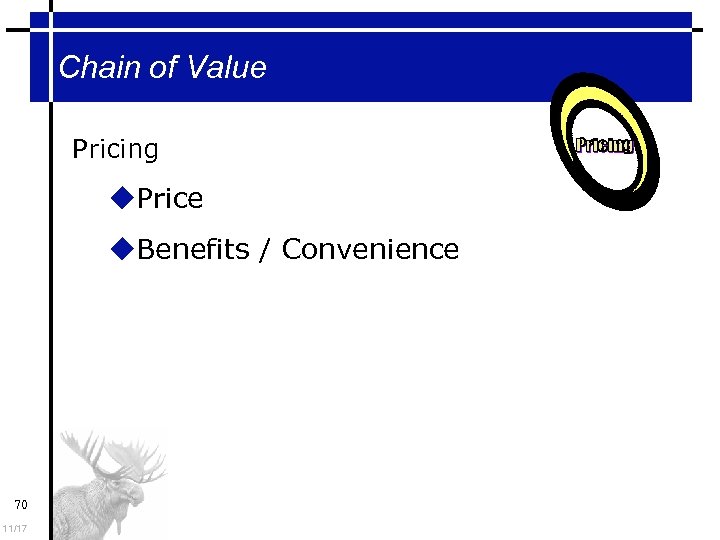 Chain of Value

Pricing

Pricing

◆Price

◆Benefits / Convenience

70

11/17